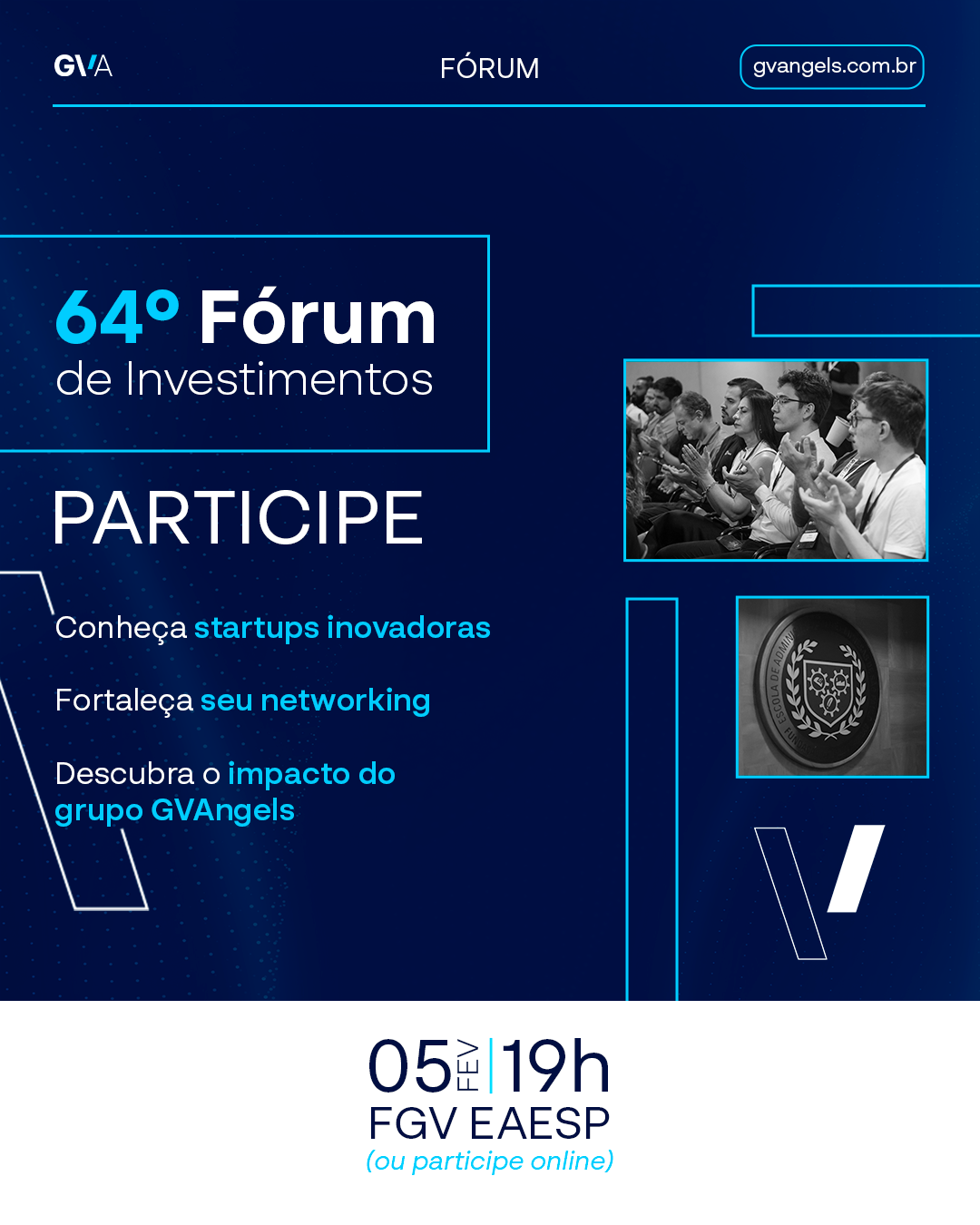 GVA

FÓRUM

gvangels.com.br

64º Fórum
de Investimentos

PARTICIPE

Conheça startups inovadoras

Fortaleça seu networking

Descubra o impacto do grupo GVAngels

ESCOLA DE ADMIN

05 FEV | 19h
FGV EAESP
(ou participe online)